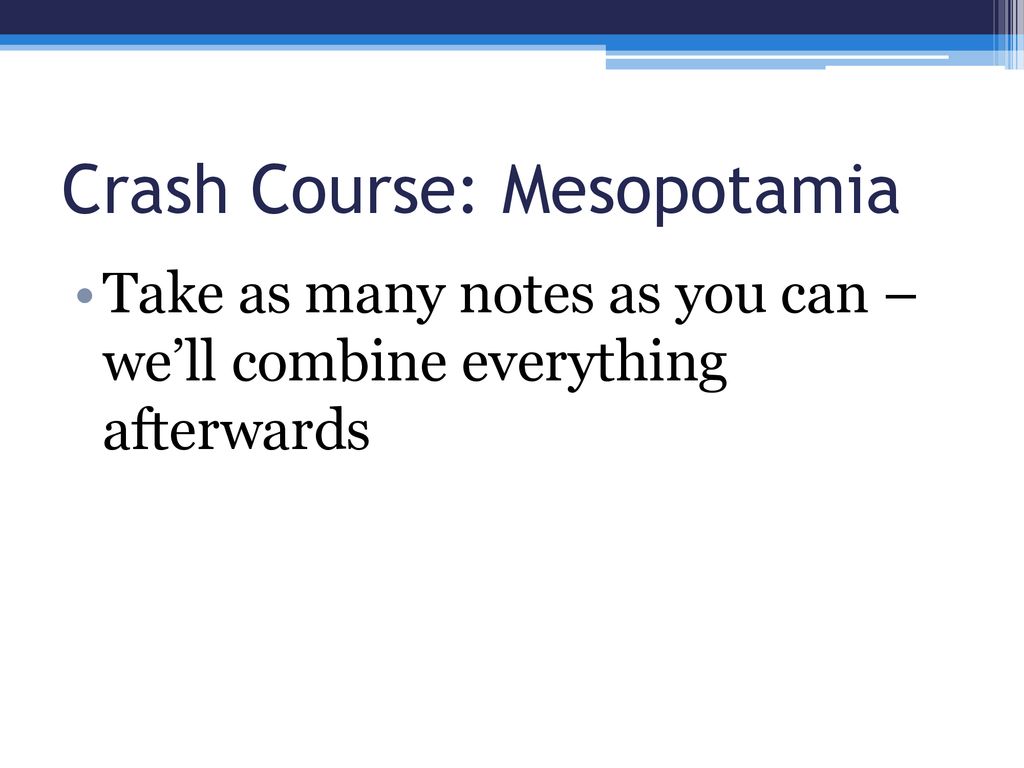 Crash Course: Mesopotamia

• Take as many notes as you can – we’ll combine everything afterwards